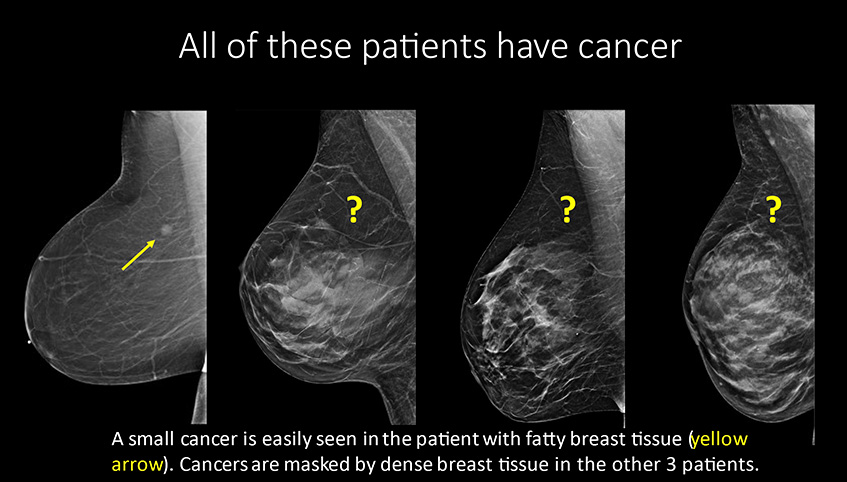 All of these patients have cancer

?

?

?

A small cancer is easily seen in the patient with fatty breast tissue (yellow arrow). Cancers are masked by dense breast tissue in the other 3 patients.